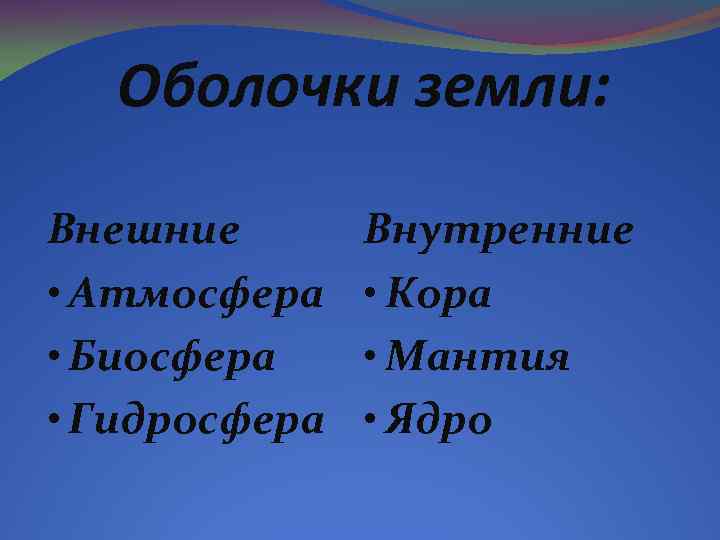 Оболочки земли:

Внешние
• Атмосфера
• Биосфера
• Гидросфера

Внутренние
• Кора
• Мантия
• Ядро